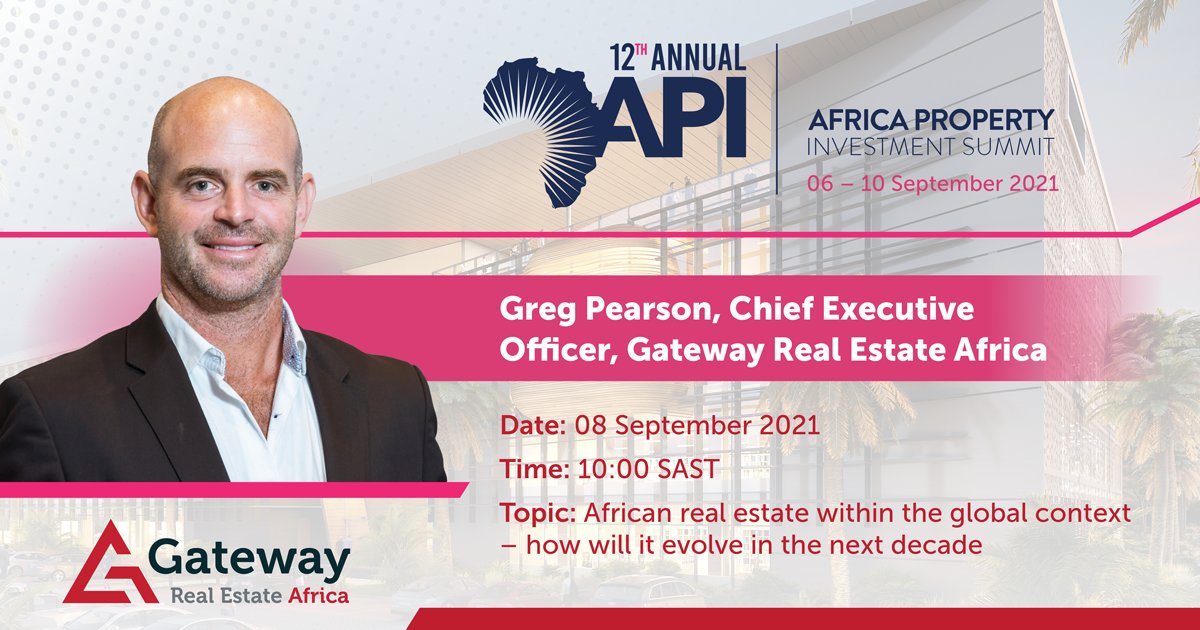 12TH ANNUAL
API
AFRICA PROPERTY INVESTMENT SUMMIT
06 – 10 September 2021

Greg Pearson, Chief Executive Officer, Gateway Real Estate Africa

Date: 08 September 2021

Time: 10:00 SAST

Topic: African real estate within the global context – how will it evolve in the next decade

Gateway
Real Estate Africa